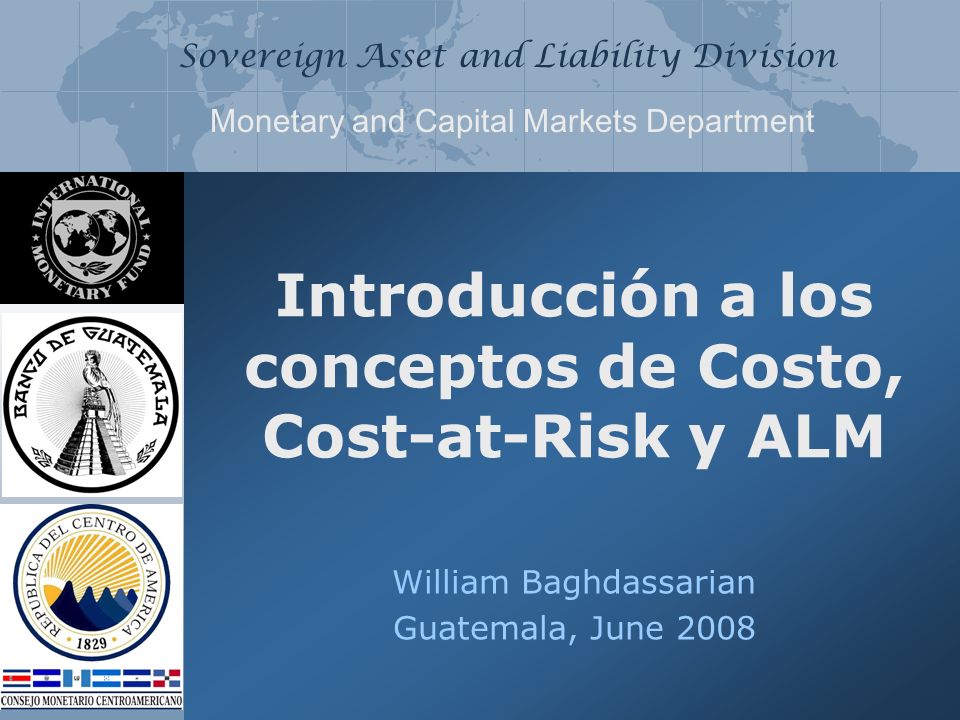 Sovereign Asset and Liability Division

Monetary and Capital Markets Department

INTERNATIONAL MONETARY FUND

BANCO DE GUATEMALA

REPUBLICA DEL CENTRO DE AMERICA
1829

CONSEJO MONETARIO CENTROAMERICANO

Introducción a los conceptos de Costo, Cost-at-Risk y ALM

William Baghdassarian
Guatemala, June 2008